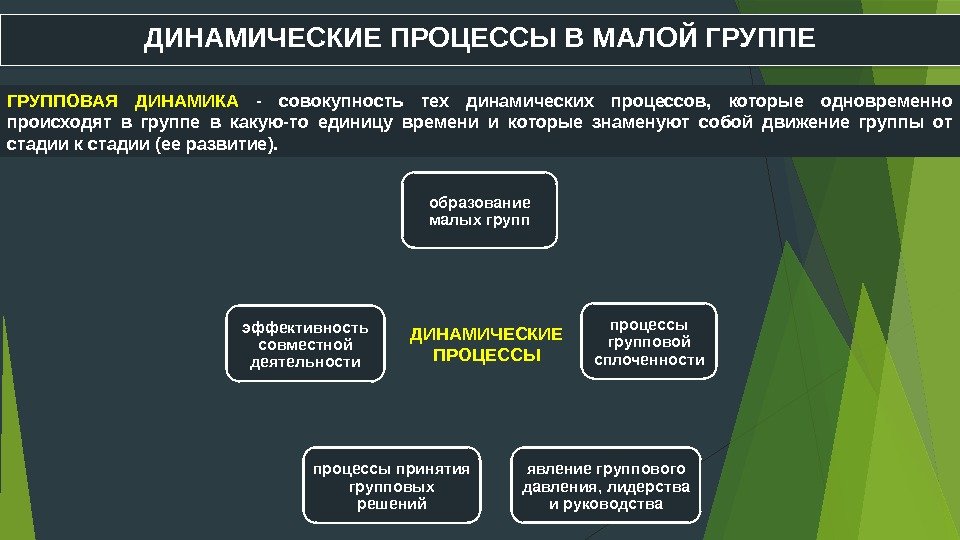 ДИНАМИЧЕСКИЕ ПРОЦЕССЫ В МАЛОЙ ГРУППЕ

ГРУППОВАЯ ДИНАМИКА - совокупность тех динамических процессов, которые одновременно происходят в группе в какую-то единицу времени и которые знаменуют собой движение группы от стадии к стадии (ее развитие).

образование малых групп

эффективность совместной деятельности

ДИНАМИЧЕСКИЕ ПРОЦЕССЫ

процессы групповой сплоченности

процессы принятия групповых решений

явление группового давления, лидерства и руководства